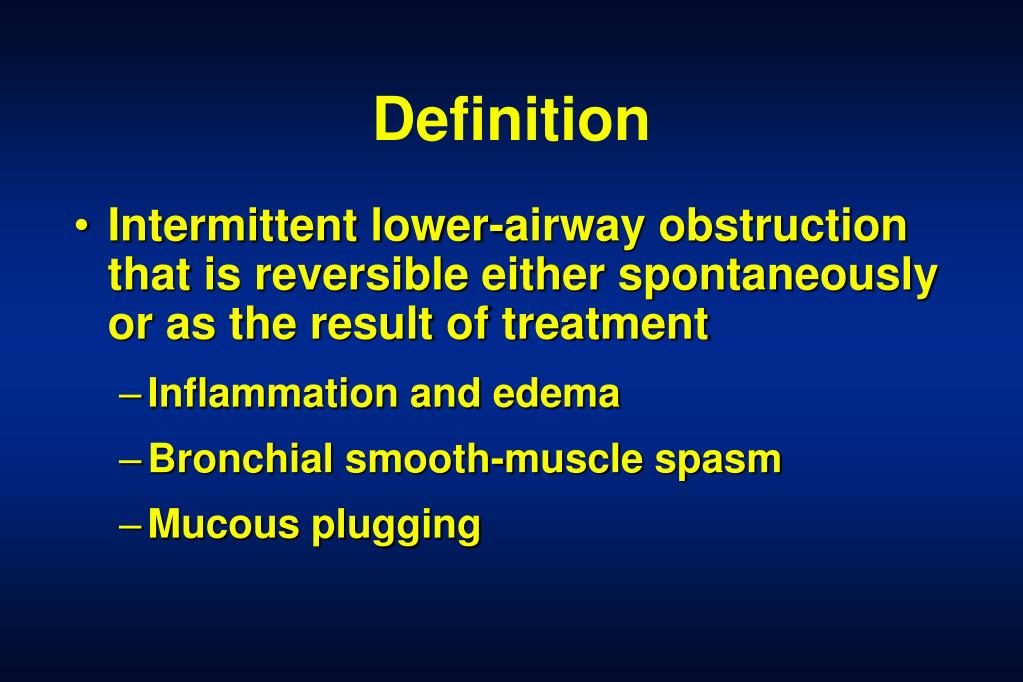 Definition

• Intermittent lower-airway obstruction that is reversible either spontaneously or as the result of treatment

– Inflammation and edema

– Bronchial smooth-muscle spasm

– Mucous plugging